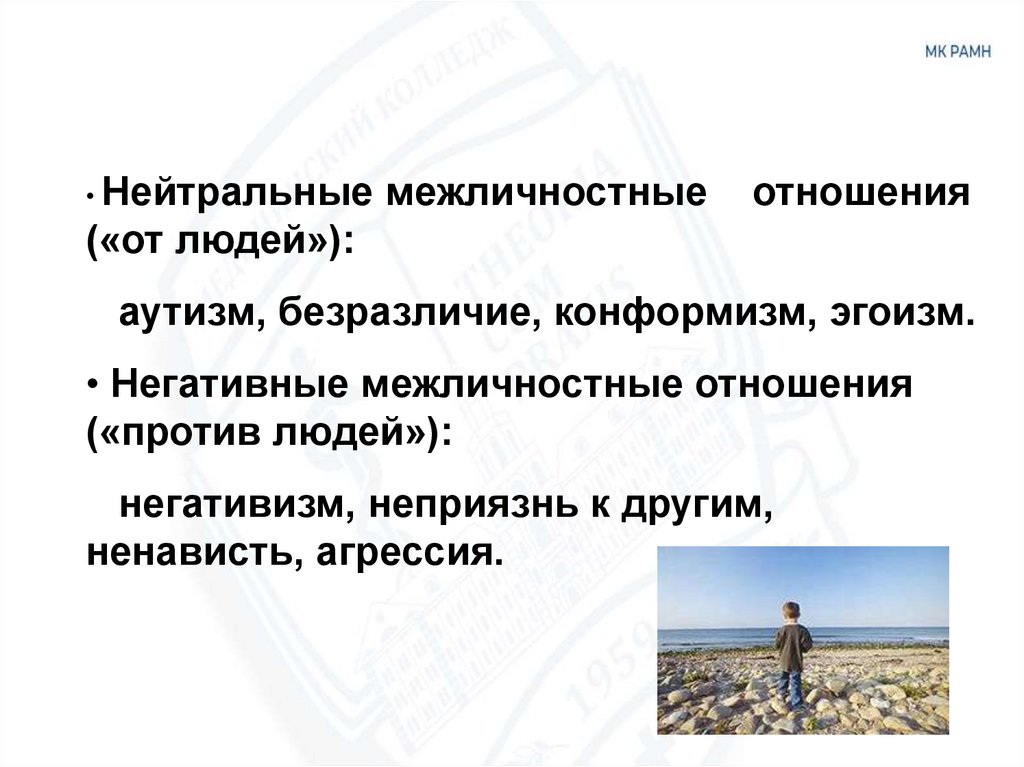 МК РАМН

• Нейтральные межличностные отношения («от людей»):

аутизм, безразличие, конформизм, эгоизм.

• Негативные межличностные отношения («против людей»):

негативизм, неприязнь к другим, ненависть, агрессия.